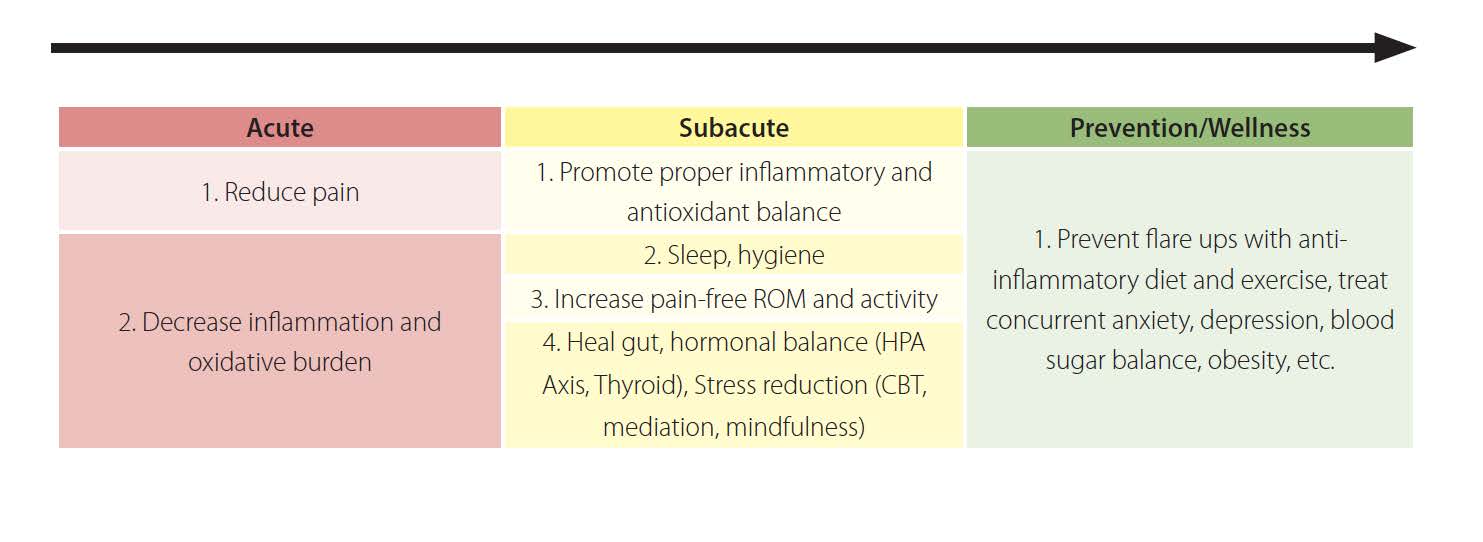 | Acute | Subacute | Prevention/Wellness |
|---|---|---|
| 1. Reduce pain | 1. Promote proper inflammatory and antioxidant balance | 1. Prevent flare ups with anti-inflammatory diet and exercise, treat concurrent anxiety, depression, blood sugar balance, obesity, etc. |
| 2. Decrease inflammation and oxidative burden | 2. Sleep, hygiene | |
| | 3. Increase pain-free ROM and activity | |
| | 4. Heal gut, hormonal balance (HPA Axis, Thyroid), Stress reduction (CBT, mediation, mindfulness) | |